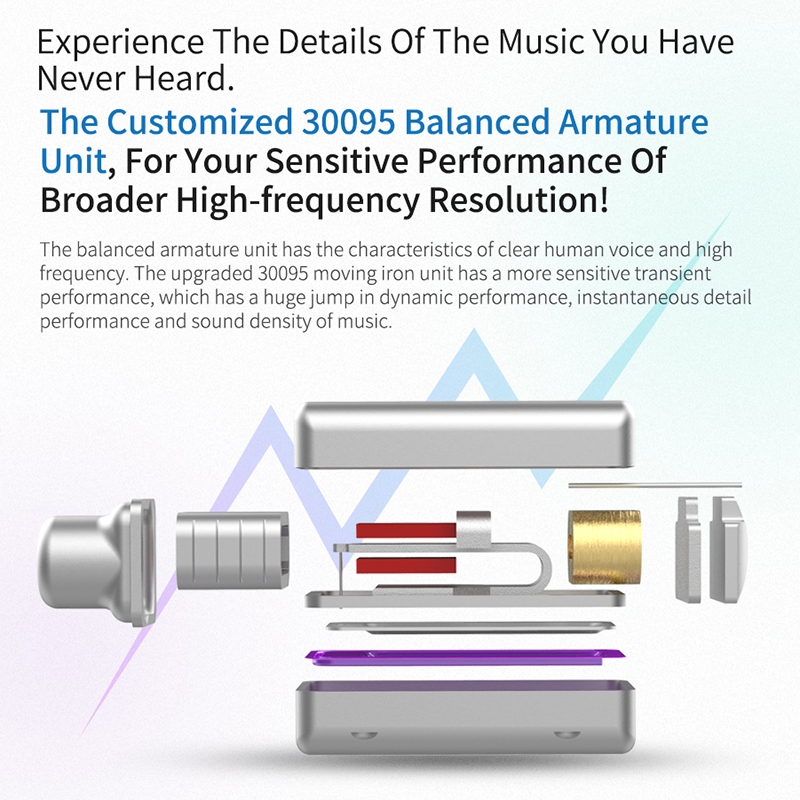 Experience The Details Of The Music You Have Never Heard.

The Customized 30095 Balanced Armature Unit, For Your Sensitive Performance Of Broader High-frequency Resolution!

The balanced armature unit has the characteristics of clear human voice and high frequency. The upgraded 30095 moving iron unit has a more sensitive transient performance, which has a huge jump in dynamic performance, instantaneous detail performance and sound density of music.